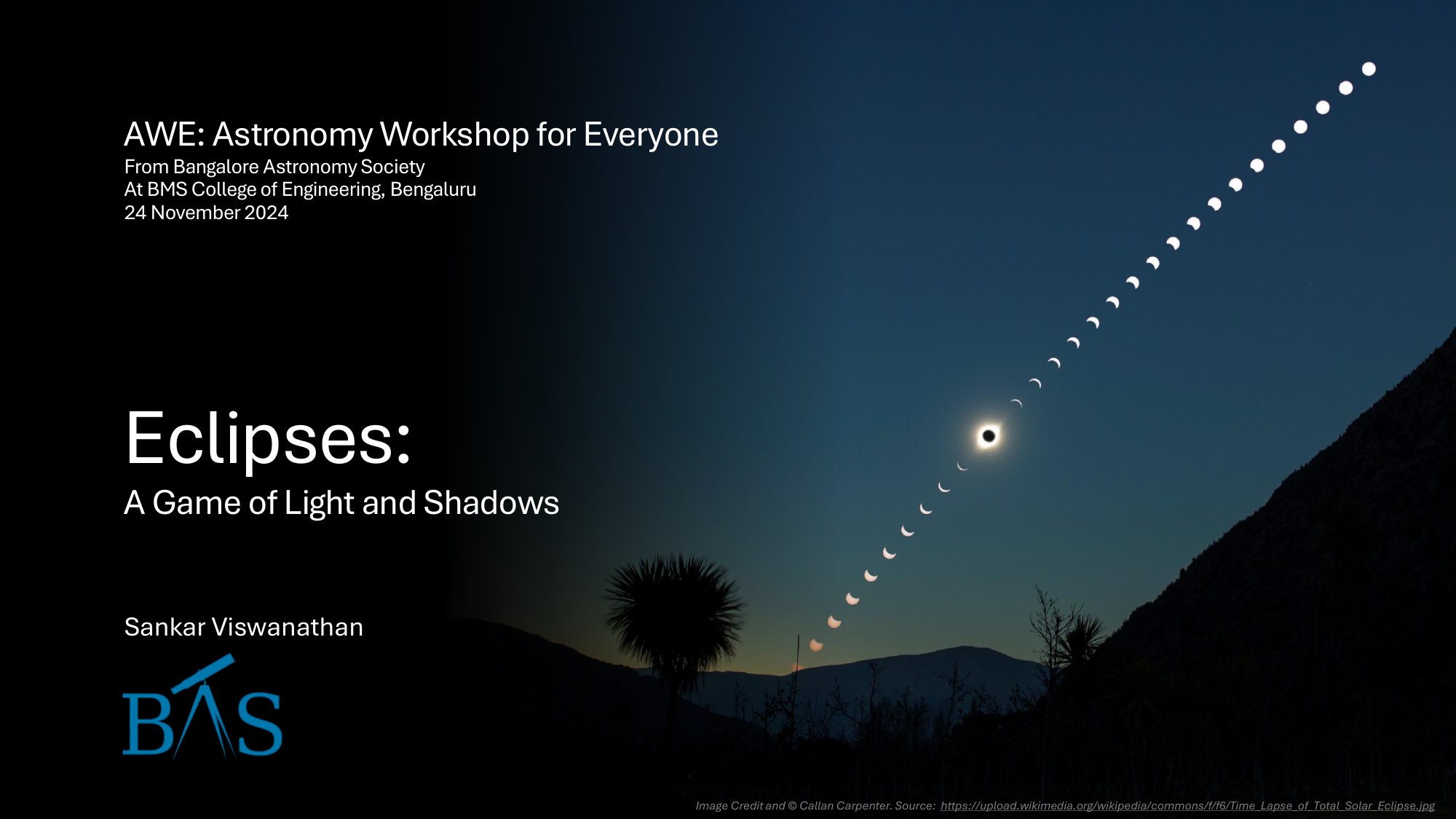 AWE: Astronomy Workshop for Everyone
From Bangalore Astronomy Society
At BMS College of Engineering, Bengaluru
24 November 2024

Eclipses:
A Game of Light and Shadows

Sankar Viswanathan

BAS

Image Credit and © Callan Carpenter. Source: https://upload.wikimedia.org/wikipedia/commons/f/f6/Time_Lapse_of_Total_Solar_Eclipse.jpg